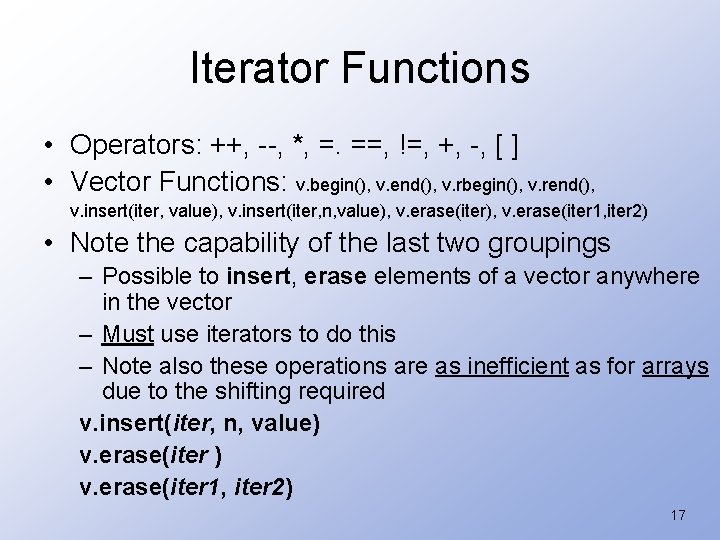 Iterator Functions

• Operators: ++, --, *, =. ==, !=, +, -, [ ]
• Vector Functions: v.begin(), v.end(), v.rbegin(), v.rend(), v.insert(iter, value), v.insert(iter,n,value), v.erase(iter), v.erase(iter1,iter2)
• Note the capability of the last two groupings
– Possible to insert, erase elements of a vector anywhere in the vector
– Must use iterators to do this
– Note also these operations are as inefficient as for arrays due to the shifting required

v.insert(iter, n, value)
v.erase(iter )
v.erase(iter1, iter2)

17